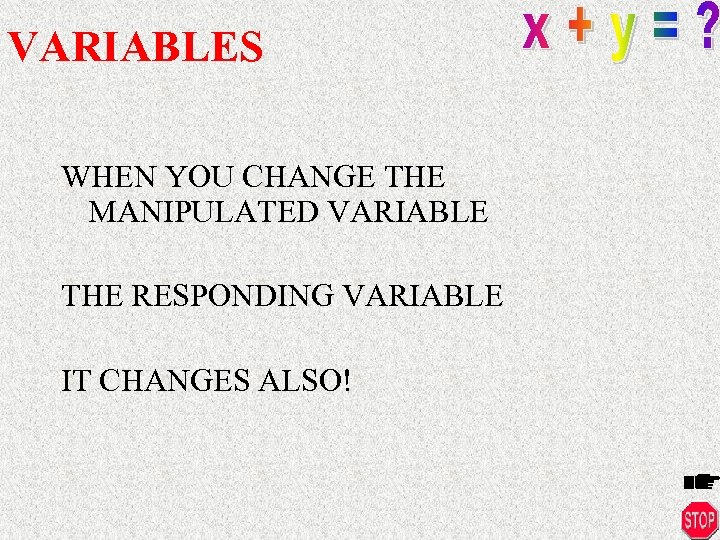 VARIABLES

$x + y = ?$

WHEN YOU CHANGE THE MANIPULATED VARIABLE

THE RESPONDING VARIABLE

IT CHANGES ALSO!

STOP